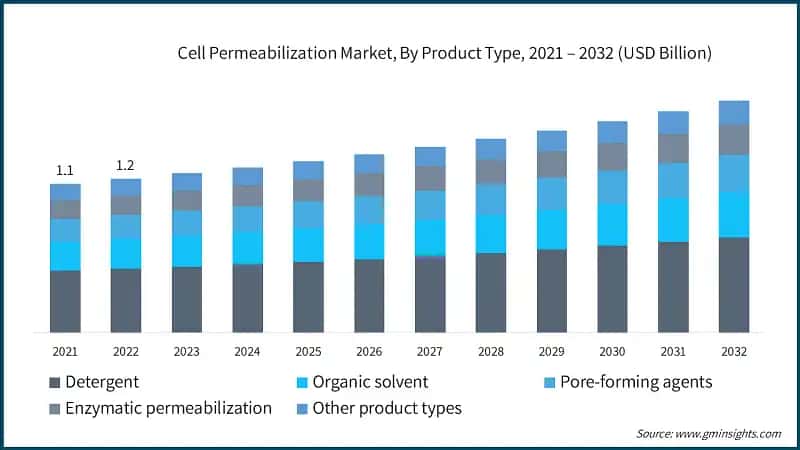 Cell Permeabilization Market, By Product Type, 2021 – 2032 (USD Billion)

1.1
1.2

2021 2022 2023 2024 2025 2026 2027 2028 2029 2030 2031 2032

Detergent
Organic solvent
Pore-forming agents
Enzymatic permeabilization
Other product types

Source: www.gminsights.com